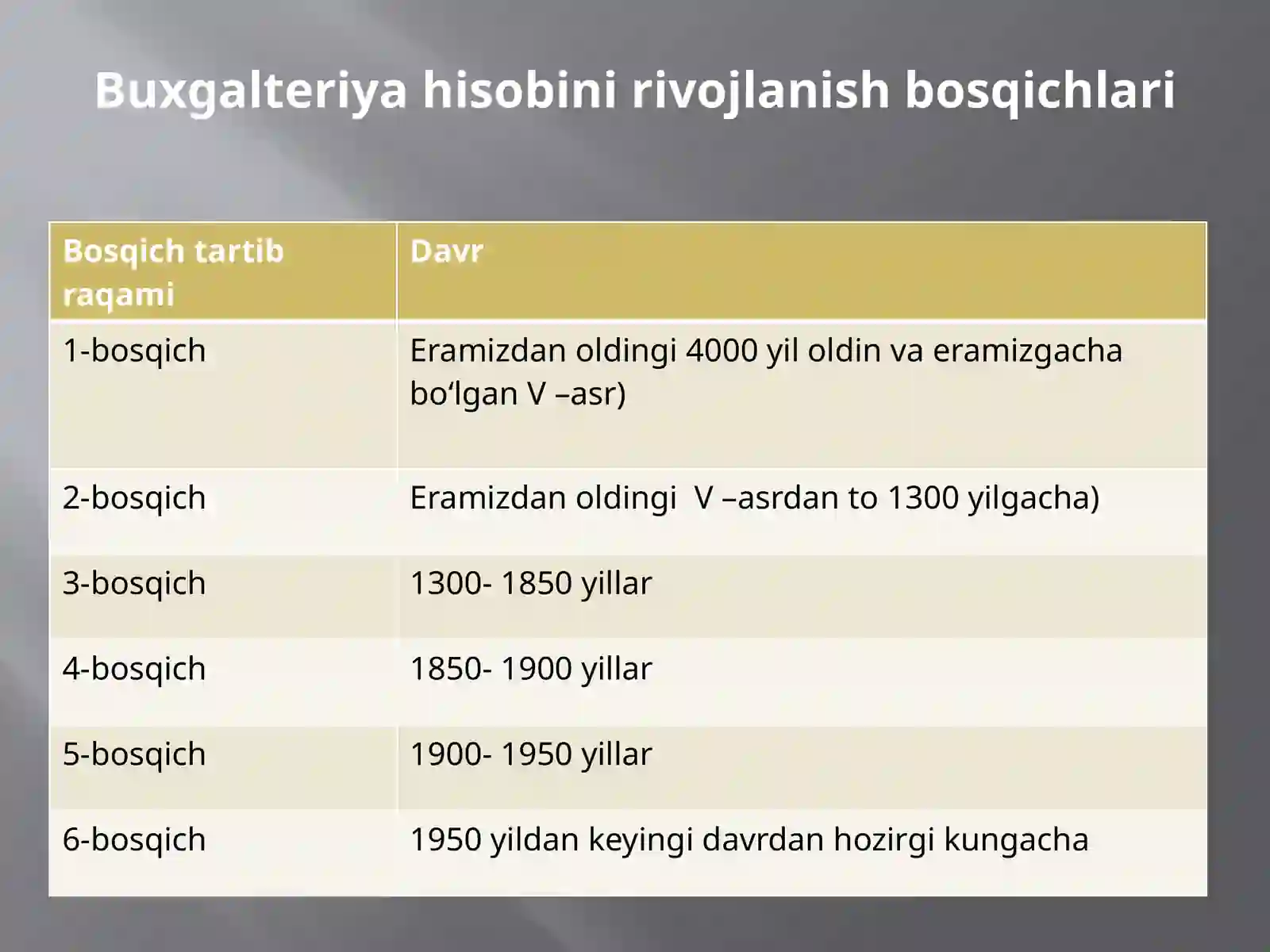 Buxgalteriya hisobini rivojlanish bosqichlari

| Bosqich tartib raqami | Davr |
|---|---|
| 1-bosqich | Eramizdan oldingi 4000 yil oldin va eramizgacha bo‘lgan V –asr) |
| 2-bosqich | Eramizdan oldingi  V –asrdan to 1300 yilgacha) |
| 3-bosqich | 1300- 1850 yillar |
| 4-bosqich | 1850- 1900 yillar |
| 5-bosqich | 1900- 1950 yillar |
| 6-bosqich | 1950 yildan keyingi davrdan hozirgi kungacha |